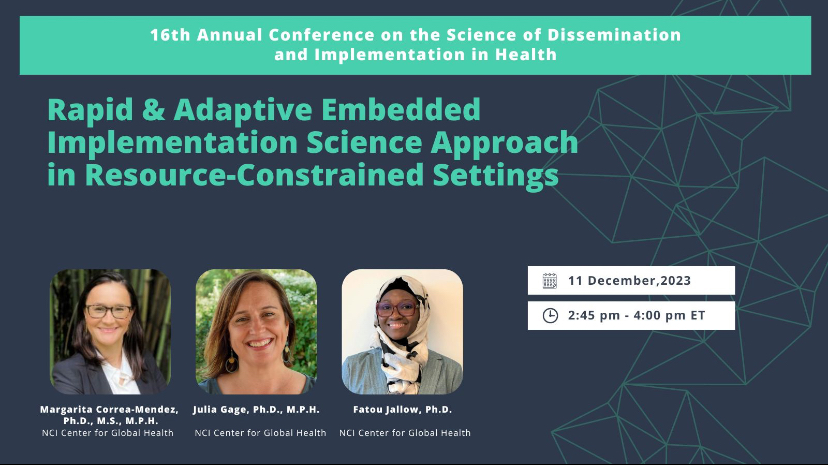 16th Annual Conference on the Science of Dissemination and Implementation in Health

Rapid & Adaptive Embedded Implementation Science Approach in Resource-Constrained Settings

11 December,2023

2:45 pm - 4:00 pm ET

Margarita Correa-Mendez, Ph.D., M.S., M.P.H.
NCI Center for Global Health

Julia Gage, Ph.D., M.P.H.
NCI Center for Global Health

Fatou Jallow, Ph.D.
NCI Center for Global Health